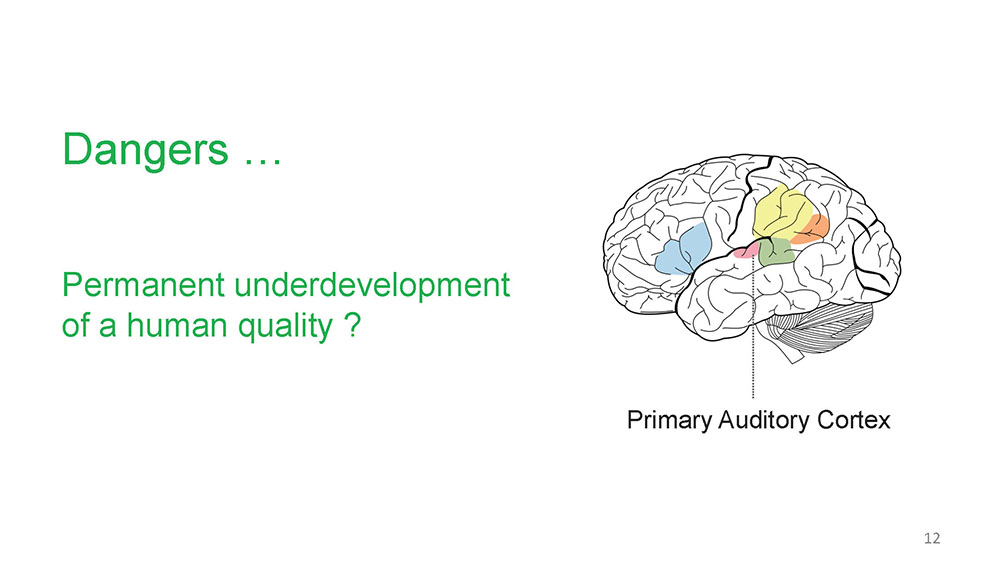 Dangers …

Permanent underdevelopment of a human quality ?

Primary Auditory Cortex

12